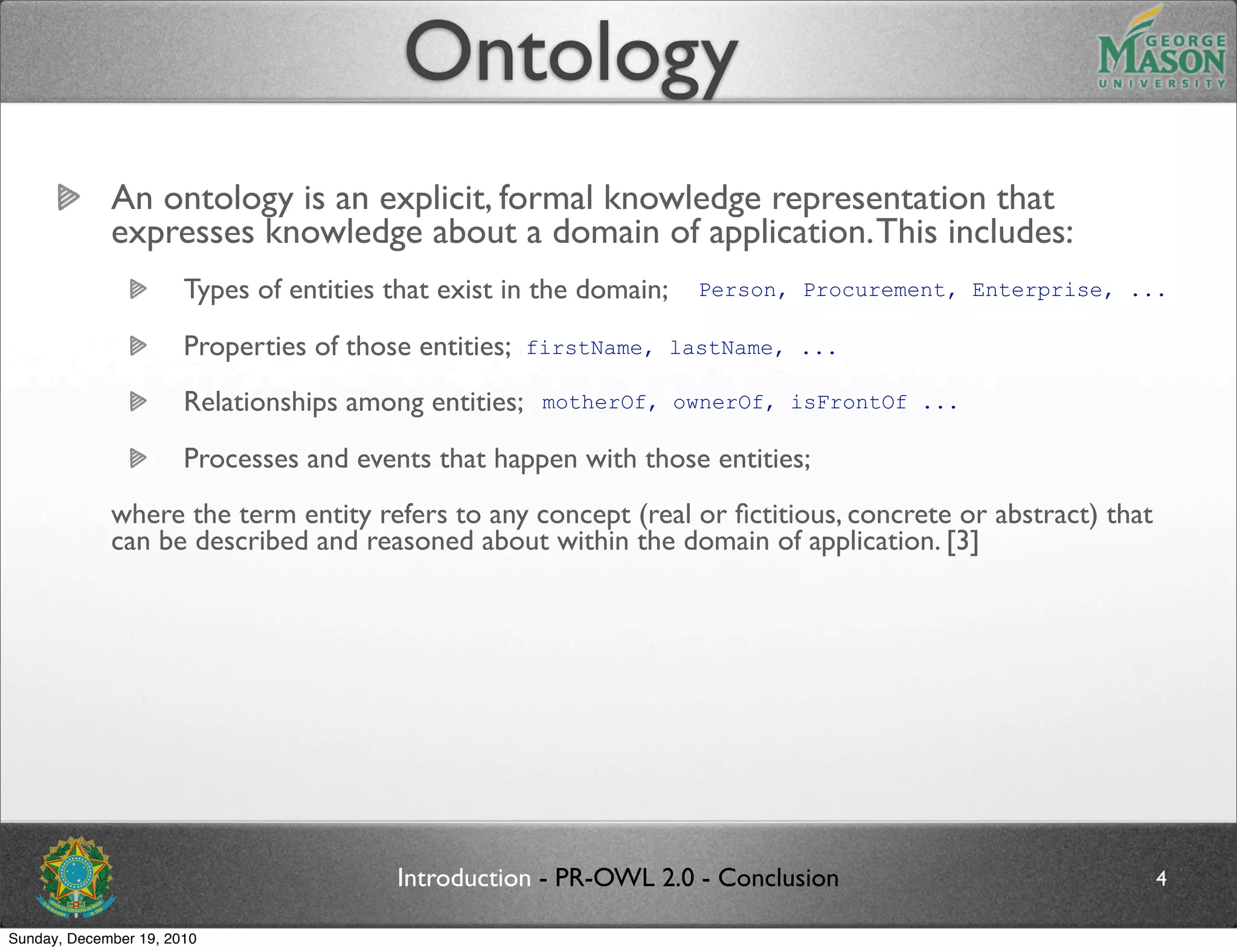 Ontology

GEORGE MASON UNIVERSITY

An ontology is an explicit, formal knowledge representation that expresses knowledge about a domain of application. This includes:

Types of entities that exist in the domain; Person, Procurement, Enterprise, ...

Properties of those entities; firstName, lastName, ...

Relationships among entities; motherOf, ownerOf, isFrontOf ...

Processes and events that happen with those entities;

where the term entity refers to any concept (real or fictitious, concrete or abstract) that can be described and reasoned about within the domain of application. [3]

Introduction - PR-OWL 2.0 - Conclusion

4

Sunday, December 19, 2010